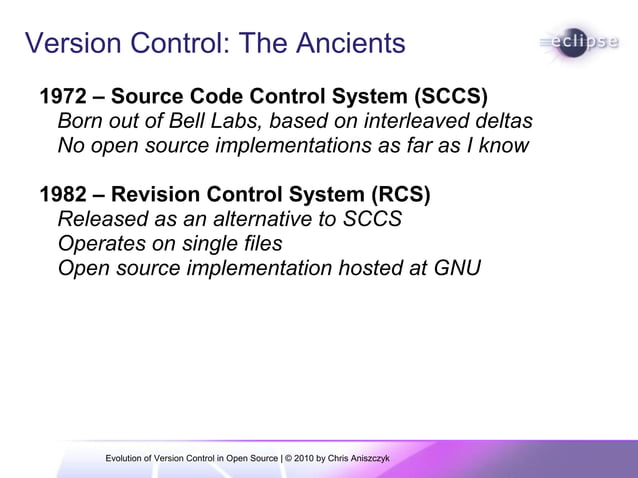 Version Control: The Ancients

eclipse

1972 – Source Code Control System (SCCS)
Born out of Bell Labs, based on interleaved deltas
No open source implementations as far as I know

1982 – Revision Control System (RCS)
Released as an alternative to SCCS
Operates on single files
Open source implementation hosted at GNU

Evolution of Version Control in Open Source | © 2010 by Chris Aniszczyk